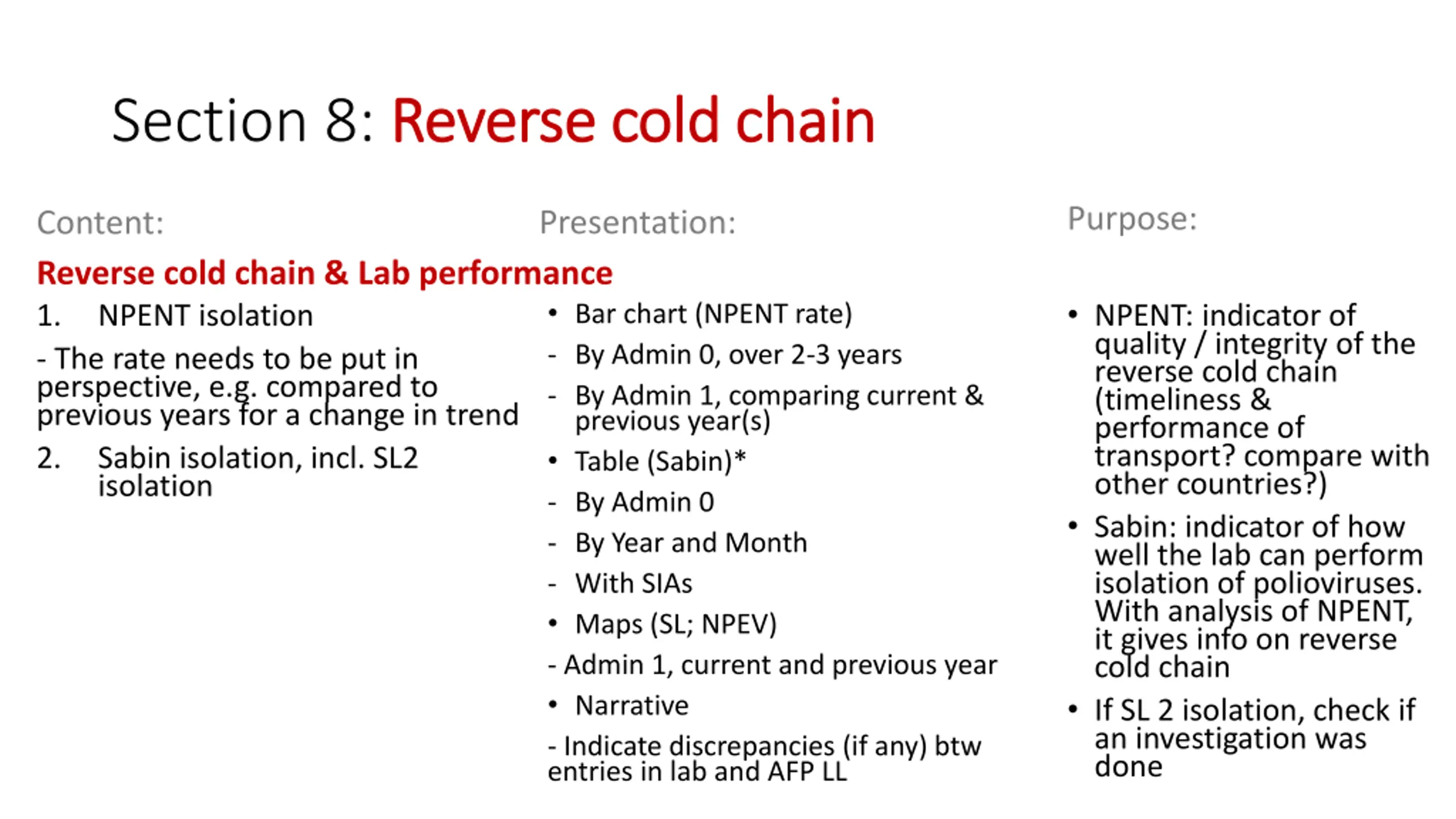 Section 8: Reverse cold chain

Content:

Reverse cold chain & Lab performance

1. NPENT isolation

- The rate needs to be put in perspective, e.g. compared to previous years for a change in trend

2. Sabin isolation, incl. SL2 isolation

Presentation:

• Bar chart (NPENT rate)
- By Admin 0, over 2-3 years
- By Admin 1, comparing current & previous year(s)
• Table (Sabin)*
- By Admin 0
- By Year and Month
- With SIAs
• Maps (SL; NPEV)
- Admin 1, current and previous year
• Narrative
- Indicate discrepancies (if any) btw entries in lab and AFP LL

Purpose:

• NPENT: indicator of quality / integrity of the reverse cold chain (timeliness & performance of transport? compare with other countries?)
• Sabin: indicator of how well the lab can perform isolation of polioviruses. With analysis of NPENT, it gives info on reverse cold chain
• If SL 2 isolation, check if an investigation was done